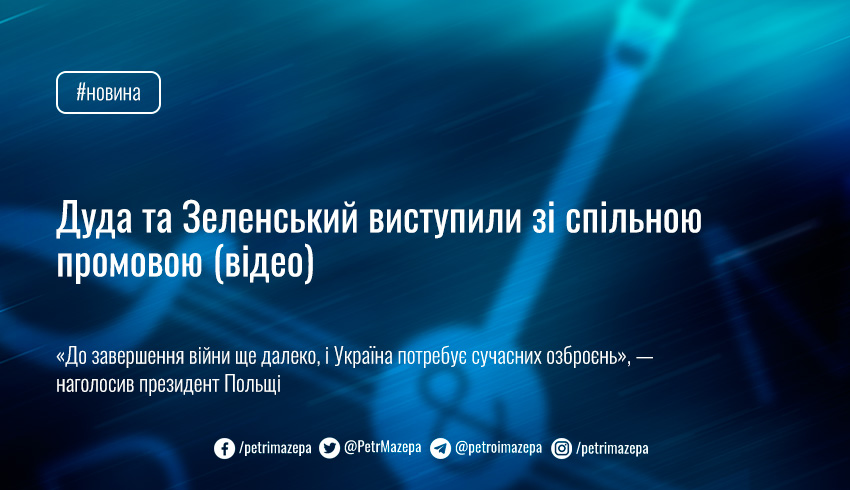 #новина

Дуда та Зеленський виступили зі спільною промовою (відео)

«До завершення війни ще далеко, і Україна потребує сучасних озброєнь», — наголосив президент Польщі

/petrimazepa @PetrMazepa @petroimazepa /petrimazepa